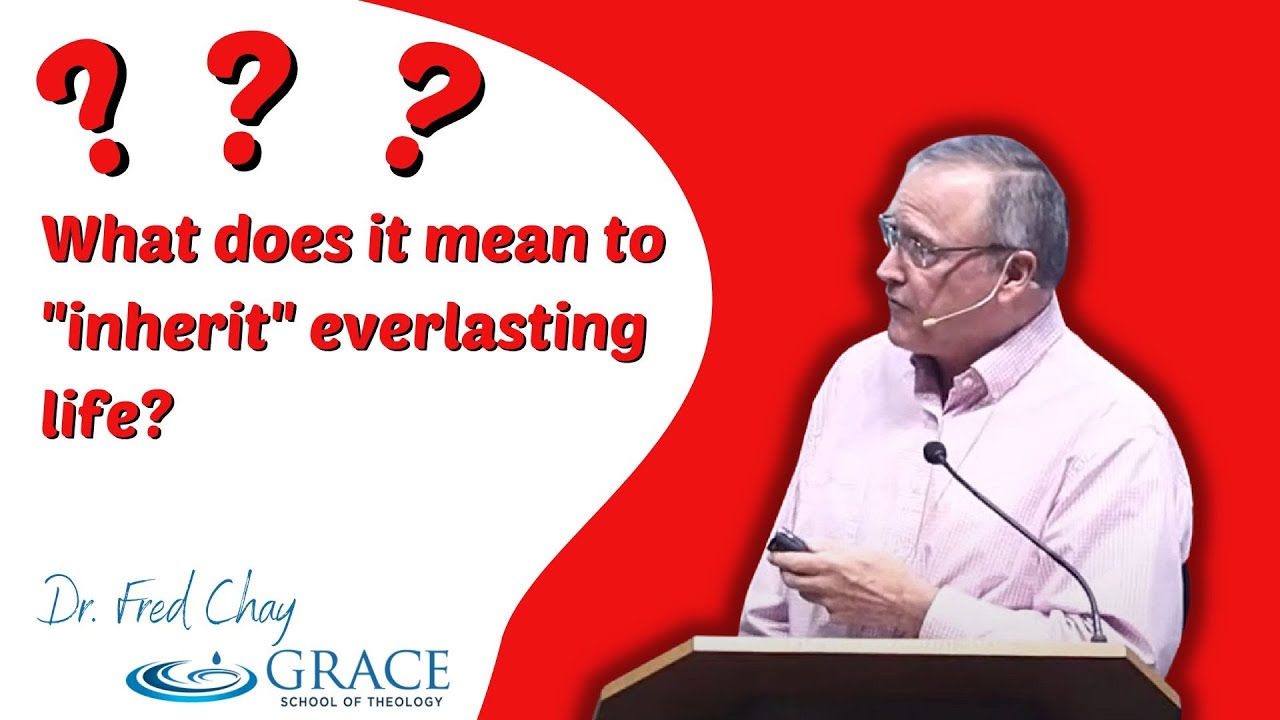 ? ? ?

What does it mean to "inherit" everlasting life?

Dr. Fred Chay

GRACE
SCHOOL OF THEOLOGY